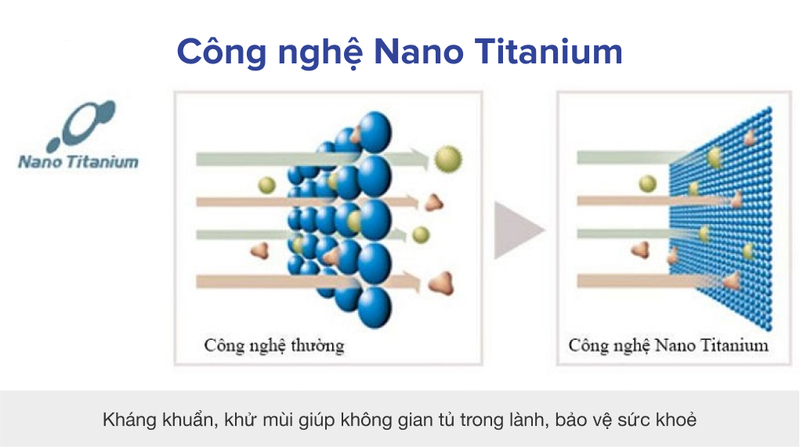 Công nghệ Nano Titanium

Nano Titanium

Công nghệ thường

Công nghệ Nano Titanium

Kháng khuẩn, khử mùi giúp không gian tủ trong lành, bảo vệ sức khoẻ